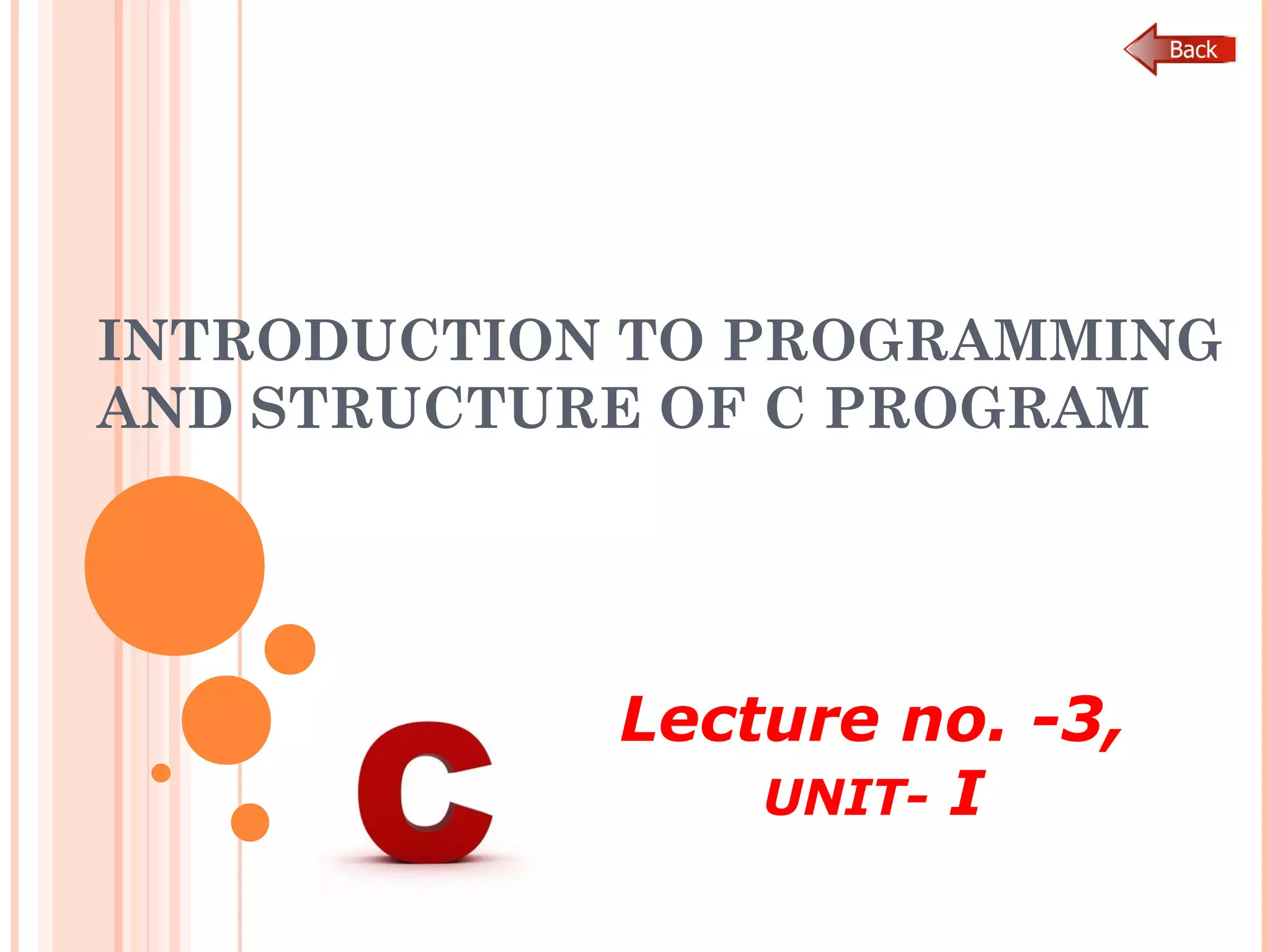 Back

INTRODUCTION TO PROGRAMMING AND STRUCTURE OF C PROGRAM

C

Lecture no. -3,
UNIT- I